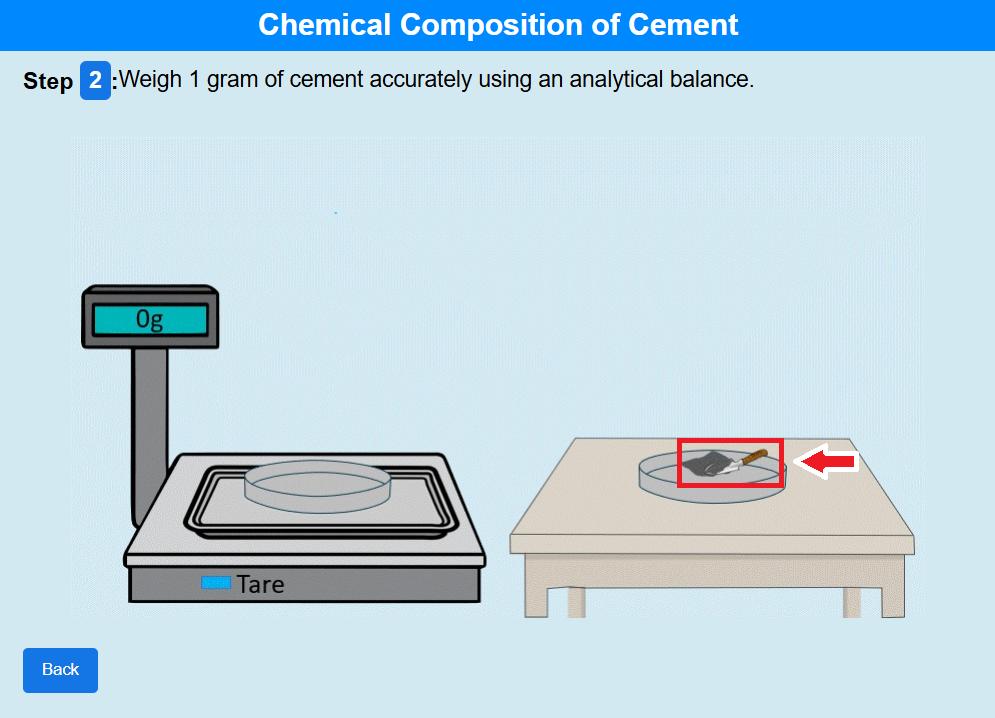 Chemical Composition of Cement

Step 2 :Weigh 1 gram of cement accurately using an analytical balance.

0g

Tare

Back